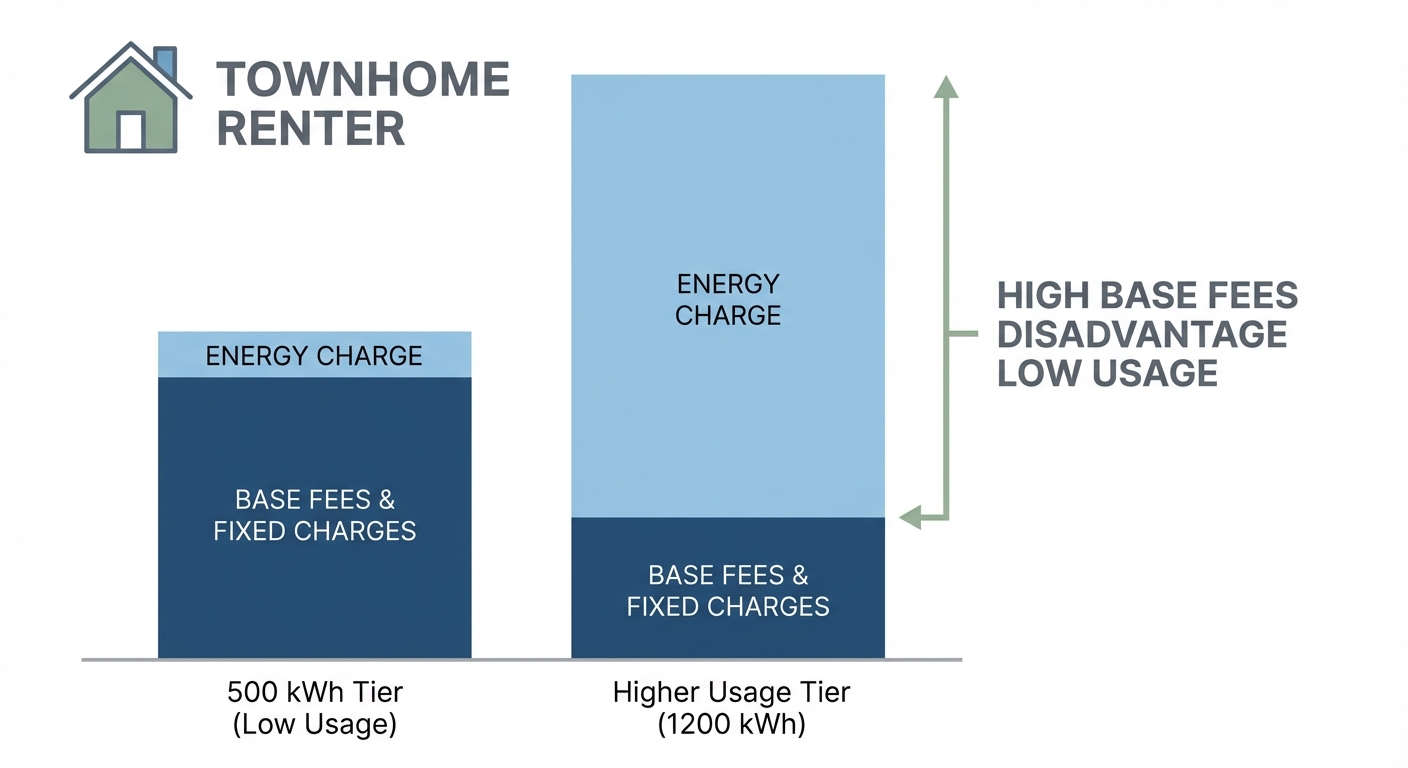 TOWNHOME RENTER

ENERGY CHARGE

BASE FEES & FIXED CHARGES

500 kWh Tier (Low Usage)

ENERGY CHARGE

BASE FEES & FIXED CHARGES

Higher Usage Tier (1200 kWh)

HIGH BASE FEES DISADVANTAGE LOW USAGE